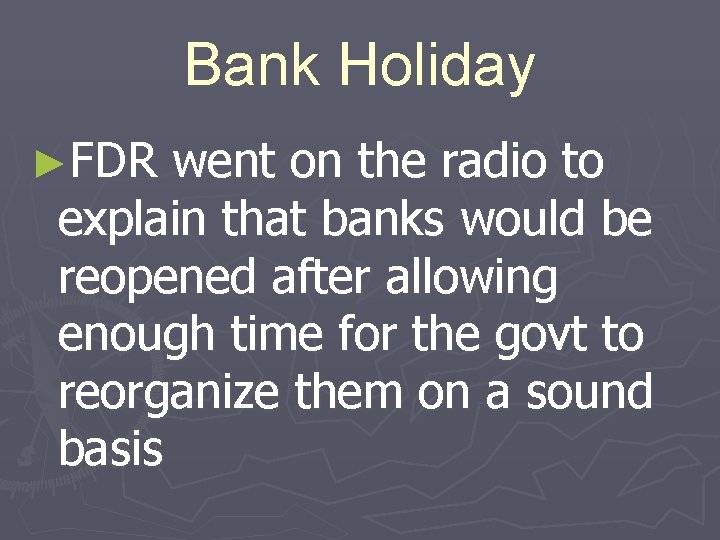 Bank Holiday

►FDR went on the radio to explain that banks would be reopened after allowing enough time for the govt to reorganize them on a sound basis